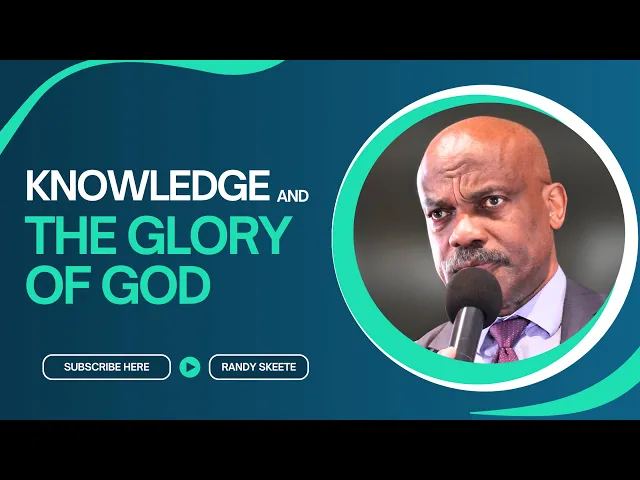 KNOWLEDGE AND
THE GLORY OF GOD

SUBSCRIBE HERE

RANDY SKEETE